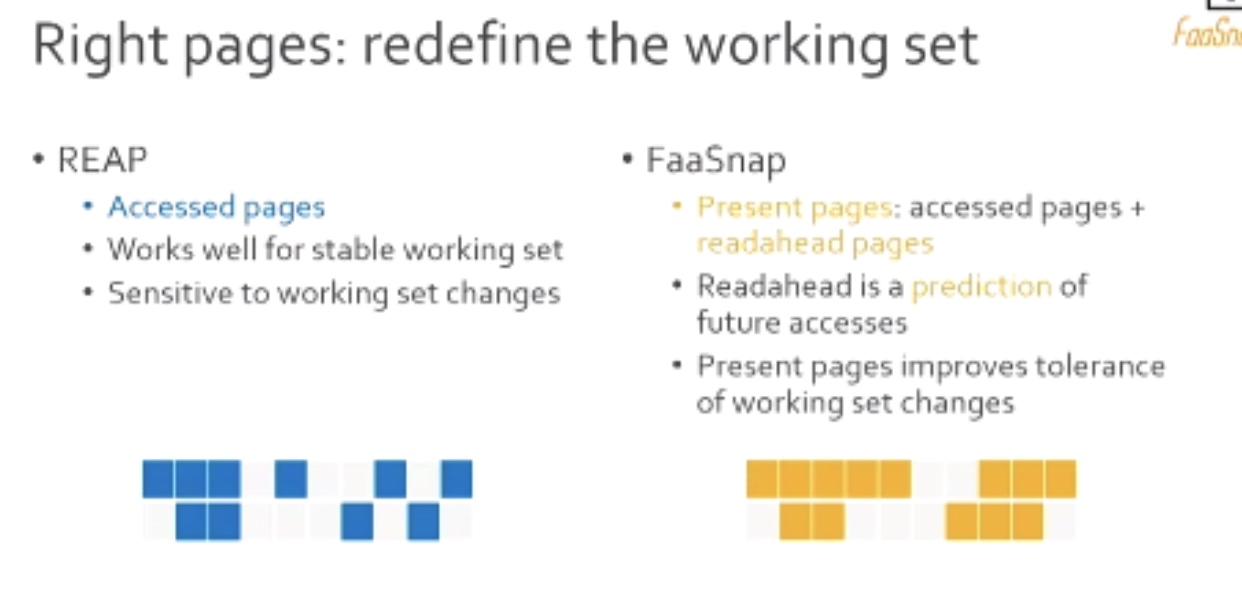 Right pages: redefine the working set

FaaSn

• REAP
  • Accessed pages
  • Works well for stable working set
  • Sensitive to working set changes

• FaaSnap
  • Present pages: accessed pages + readahead pages
  • Readahead is a prediction of future accesses
  • Present pages improves tolerance of working set changes